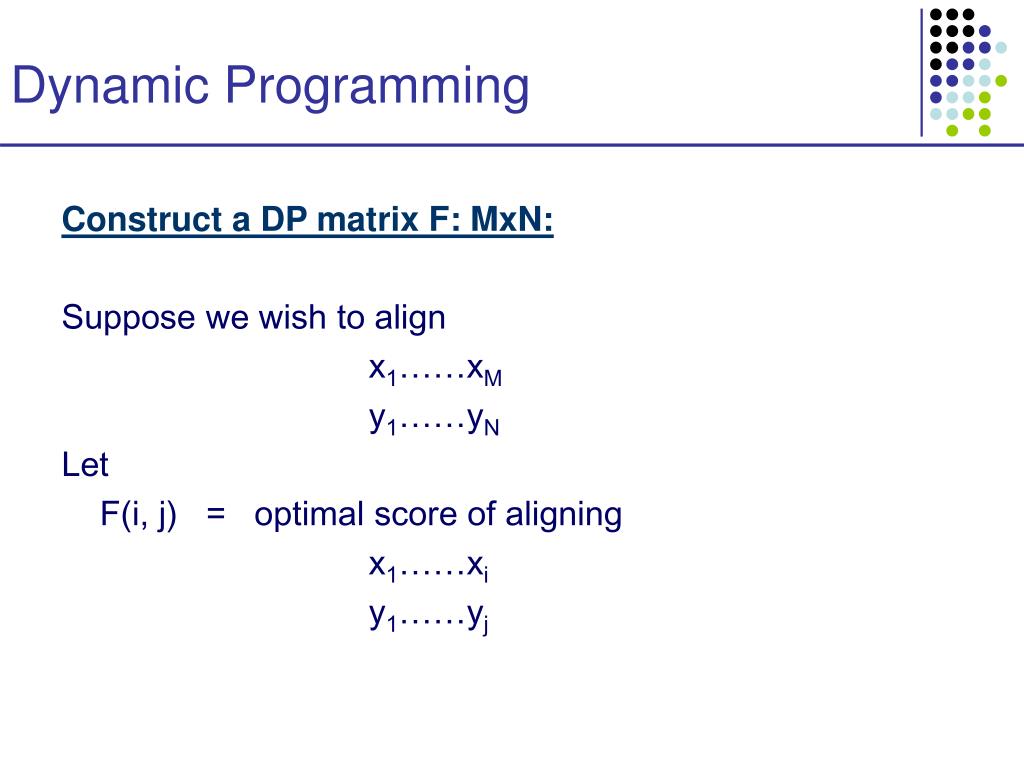 Dynamic Programming

Construct a DP matrix F: MxN:

Suppose we wish to align

$x_1……x_M$

$y_1……y_N$

Let

F(i, j) = optimal score of aligning

$x_1……x_i$

$y_1……y_j$